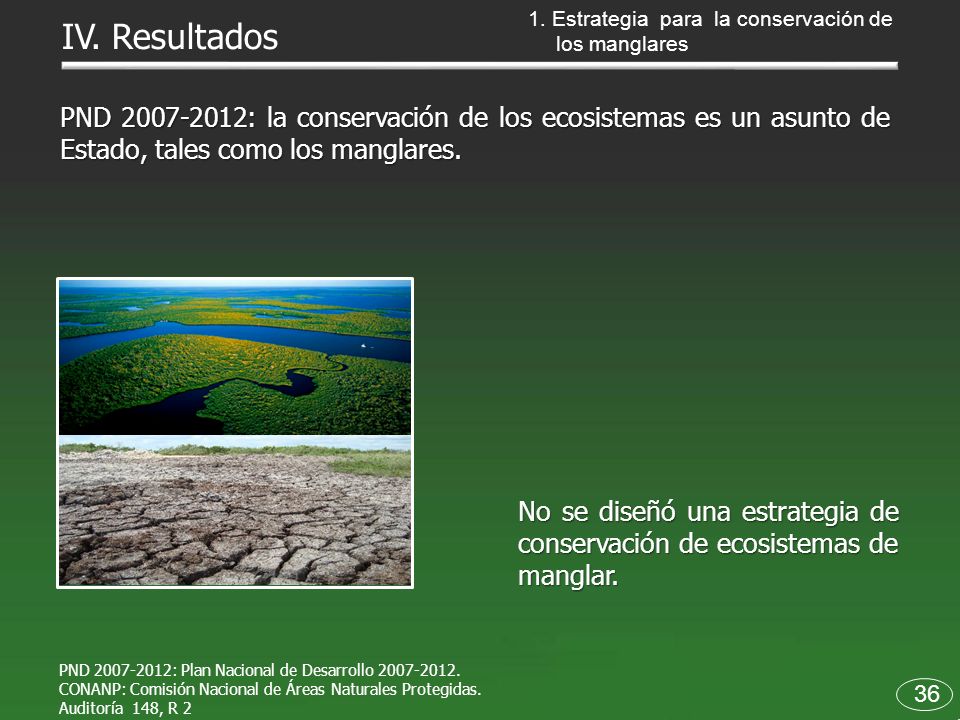 IV. Resultados

1. Estrategia para la conservación de los manglares

PND 2007-2012: la conservación de los ecosistemas es un asunto de Estado, tales como los manglares.

No se diseñó una estrategia de conservación de ecosistemas de manglar.

PND 2007-2012: Plan Nacional de Desarrollo 2007-2012.
CONANP: Comisión Nacional de Áreas Naturales Protegidas.
Auditoría 148, R 2

36